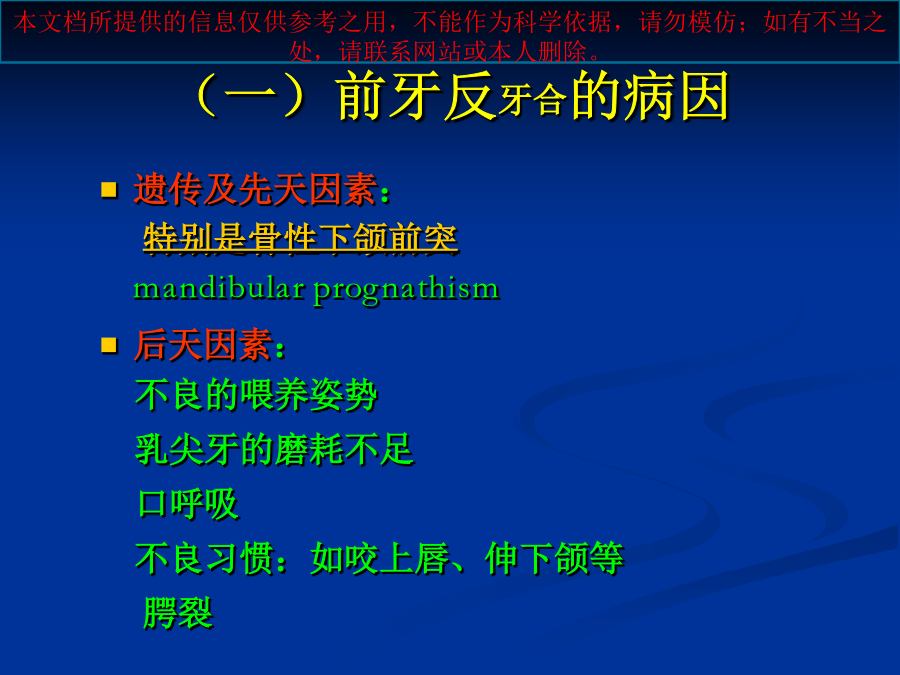 本文档所提供的信息仅供参考之用，不能作为科学依据，请勿模仿；如有不当之处，请联系网站或本人删除。

（一）前牙反牙合的病因

遗传及先天因素：

特别是骨性下颌前突

mandibular prognathism

后天因素：

不良的喂养姿势

乳尖牙的磨耗不足

口呼吸

不良习惯：如咬上唇、伸下颌等

腭裂